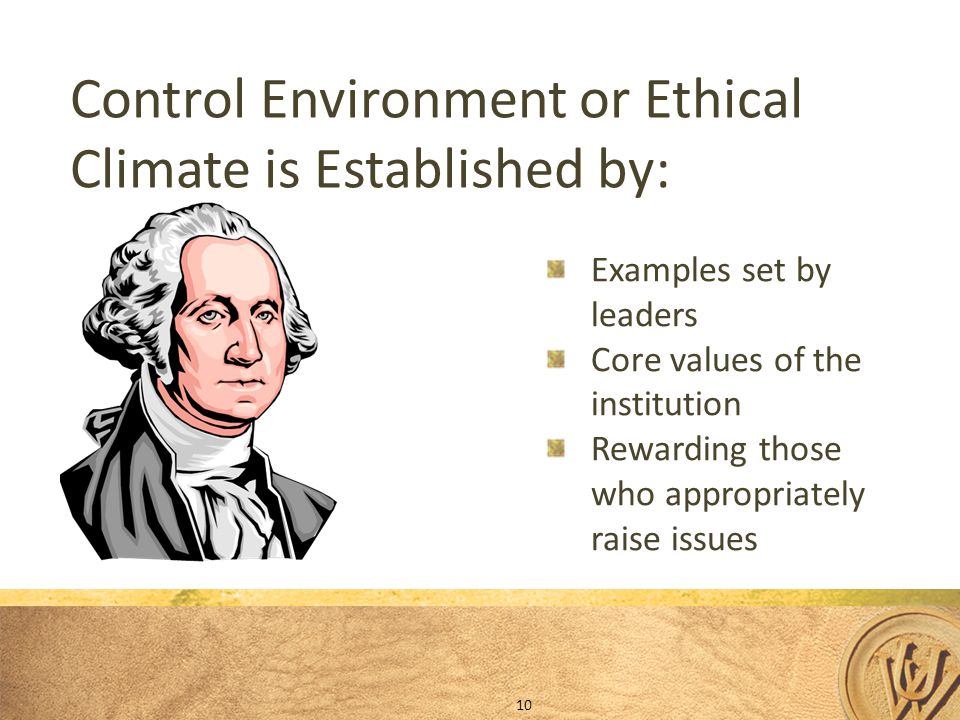 Control Environment or Ethical Climate is Established by:

Examples set by leaders
Core values of the institution
Rewarding those who appropriately raise issues

10